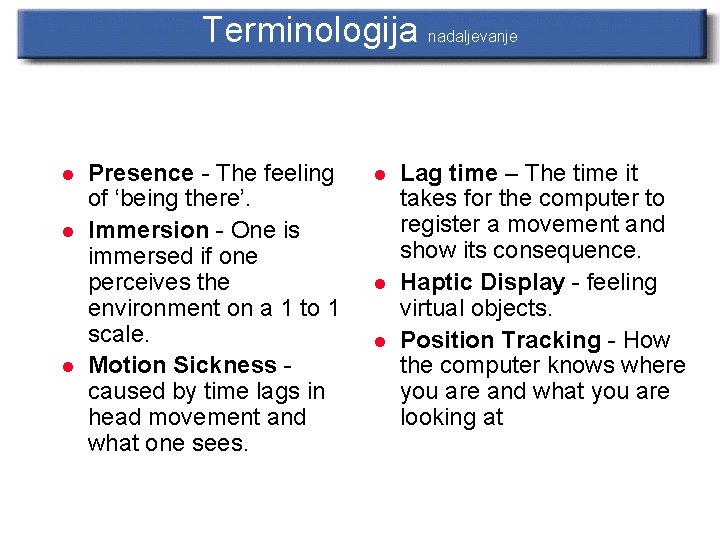 Terminologija nadaljevanje

- Presence - The feeling of ‘being there’.
- Immersion - One is immersed if one perceives the environment on a 1 to 1 scale.
- Motion Sickness - caused by time lags in head movement and what one sees.

- Lag time – The time it takes for the computer to register a movement and show its consequence.
- Haptic Display - feeling virtual objects.
- Position Tracking - How the computer knows where you are and what you are looking at